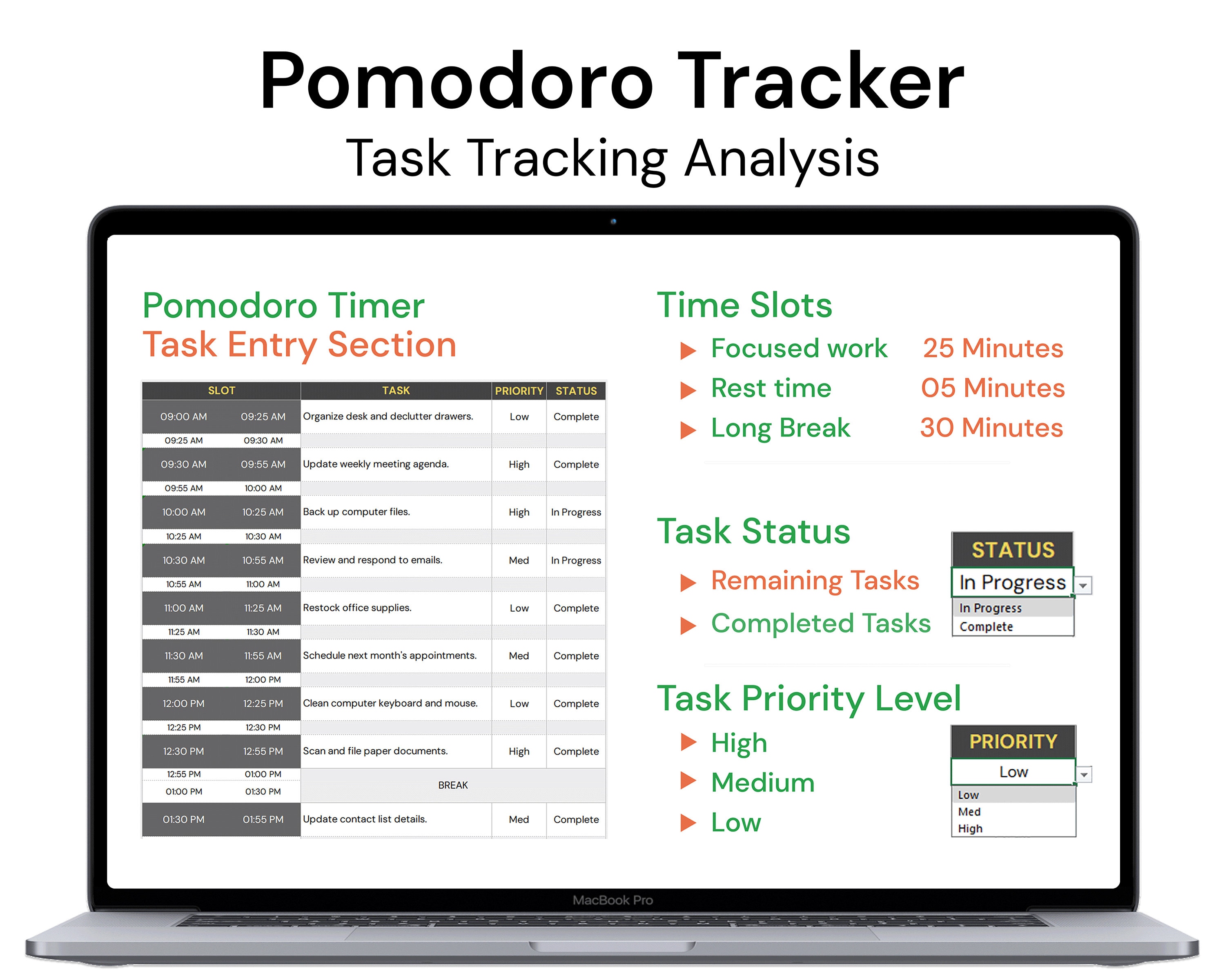 Pomodoro Tracker
Task Tracking Analysis

Pomodoro Timer
Task Entry Section

| SLOT | | TASK | PRIORITY | STATUS |
|---|---|---|---|---|
| 09:00 AM | 09:25 AM | Organize desk and declutter drawers. | Low | Complete |
| 09:25 AM | 09:30 AM | | | |
| 09:30 AM | 09:55 AM | Update weekly meeting agenda. | High | Complete |
| 09:55 AM | 10:00 AM | | | |
| 10:00 AM | 10:25 AM | Back up computer files. | High | In Progress |
| 10:25 AM | 10:30 AM | | | |
| 10:30 AM | 10:55 AM | Review and respond to emails. | Med | In Progress |
| 10:55 AM | 11:00 AM | | | |
| 11:00 AM | 11:25 AM | Restock office supplies. | Low | Complete |
| 11:25 AM | 11:30 AM | | | |
| 11:30 AM | 11:55 AM | Schedule next month's appointments. | Med | Complete |
| 11:55 AM | 12:00 PM | | | |
| 12:00 PM | 12:25 PM | Clean computer keyboard and mouse. | Low | Complete |
| 12:25 PM | 12:30 PM | | | |
| 12:30 PM | 12:55 PM | Scan and file paper documents. | High | Complete |
| 12:55 PM | 01:00 PM | BREAK | | |
| 01:00 PM | 01:30 PM | | | |
| 01:30 PM | 01:55 PM | Update contact list details. | Med | Complete |

Time Slots
Focused work 25 Minutes
Rest time 05 Minutes
Long Break 30 Minutes

Task Status
Remaining Tasks
Completed Tasks

STATUS
In Progress
In Progress
Complete

Task Priority Level
High
Medium
Low

PRIORITY
Low
Low
Med
High

MacBook Pro